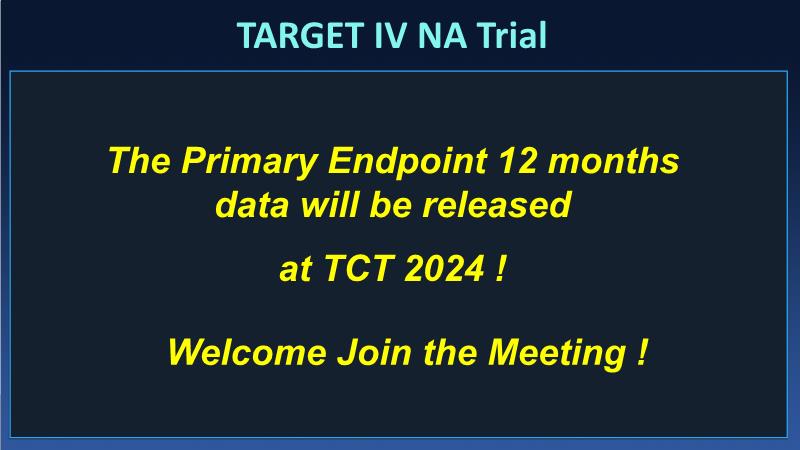 TARGET IV NA Trial

The Primary Endpoint 12 months data will be released

at TCT 2024 !

Welcome Join the Meeting !